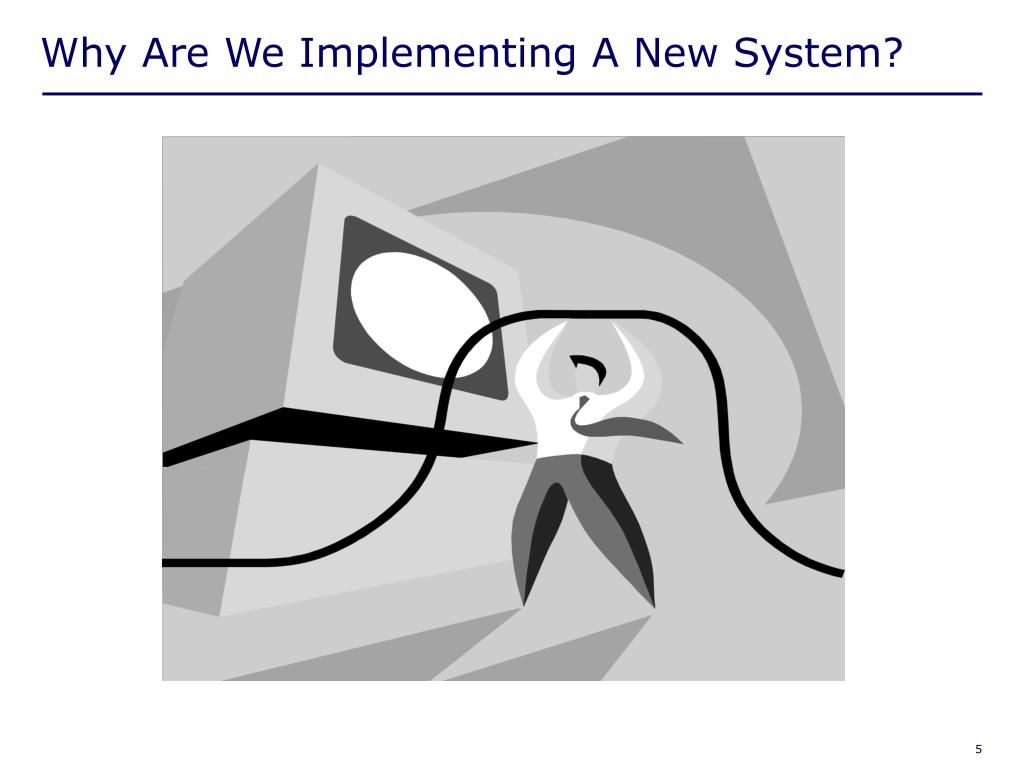 Why Are We Implementing A New System?

5